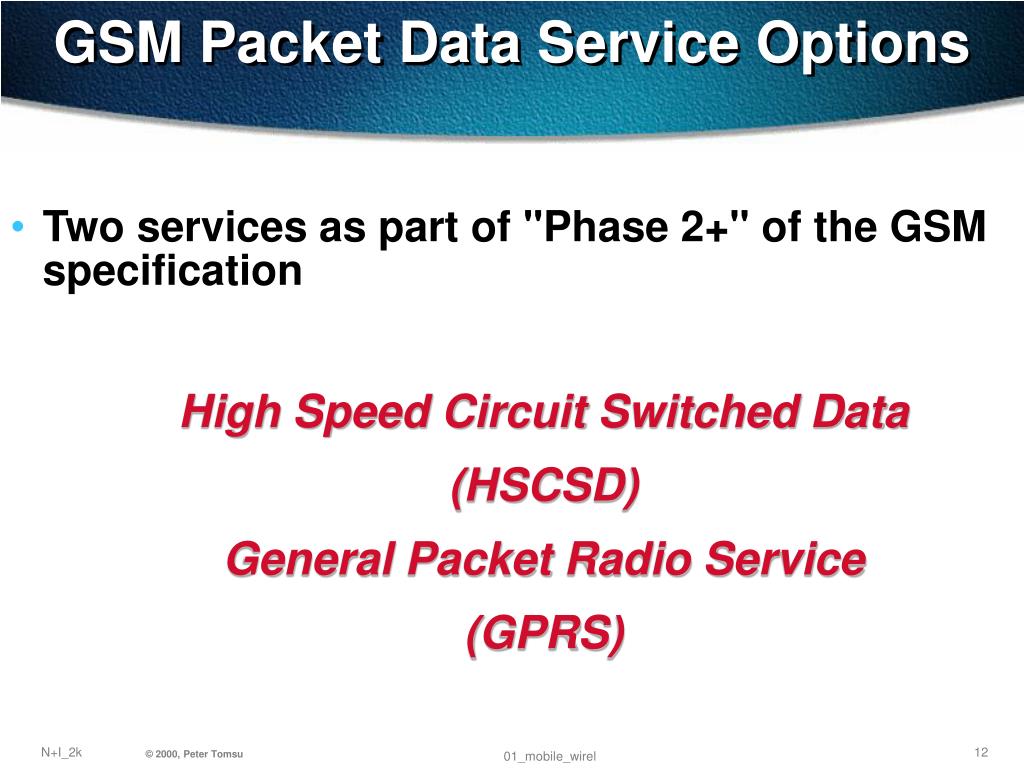 GSM Packet Data Service Options

• Two services as part of "Phase 2+" of the GSM specification

High Speed Circuit Switched Data

(HSCSD)

General Packet Radio Service

(GPRS)

N+I_2k © 2000, Peter Tomsu 01_mobile_wirel 12